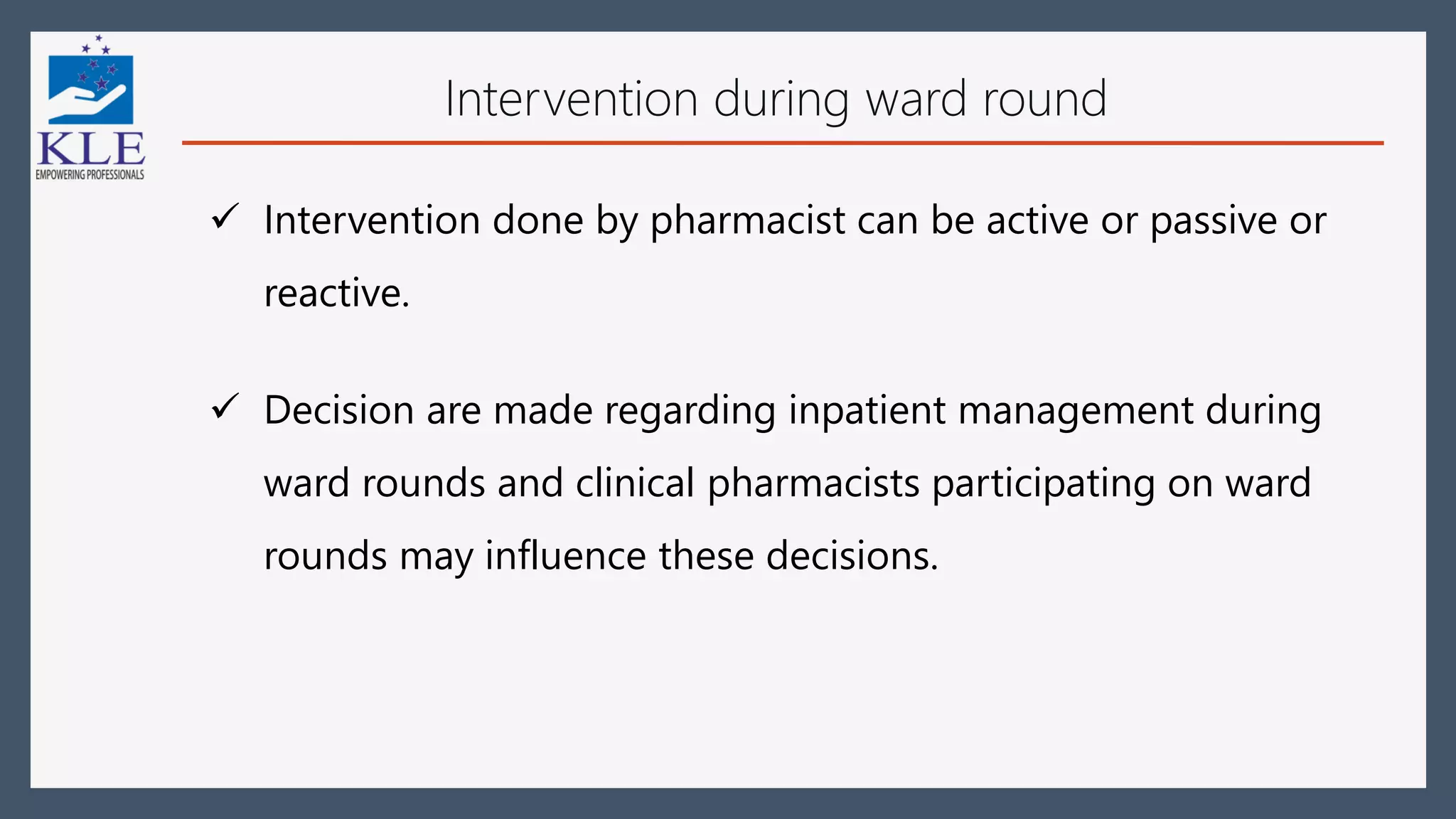 KLE
EMPOWERING PROFESSIONALS

Intervention during ward round

✓ Intervention done by pharmacist can be active or passive or reactive.

✓ Decision are made regarding inpatient management during ward rounds and clinical pharmacists participating on ward rounds may influence these decisions.